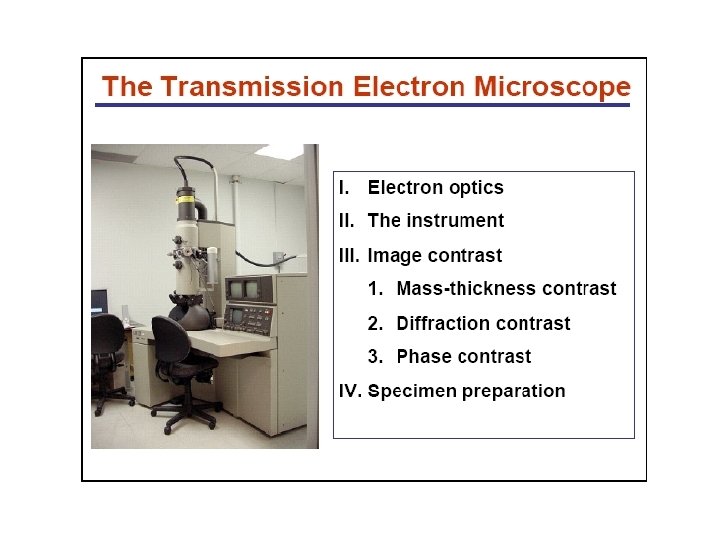 The Transmission Electron Microscope

I. Electron optics
II. The instrument
III. Image contrast
1. Mass-thickness contrast
2. Diffraction contrast
3. Phase contrast
IV. Specimen preparation